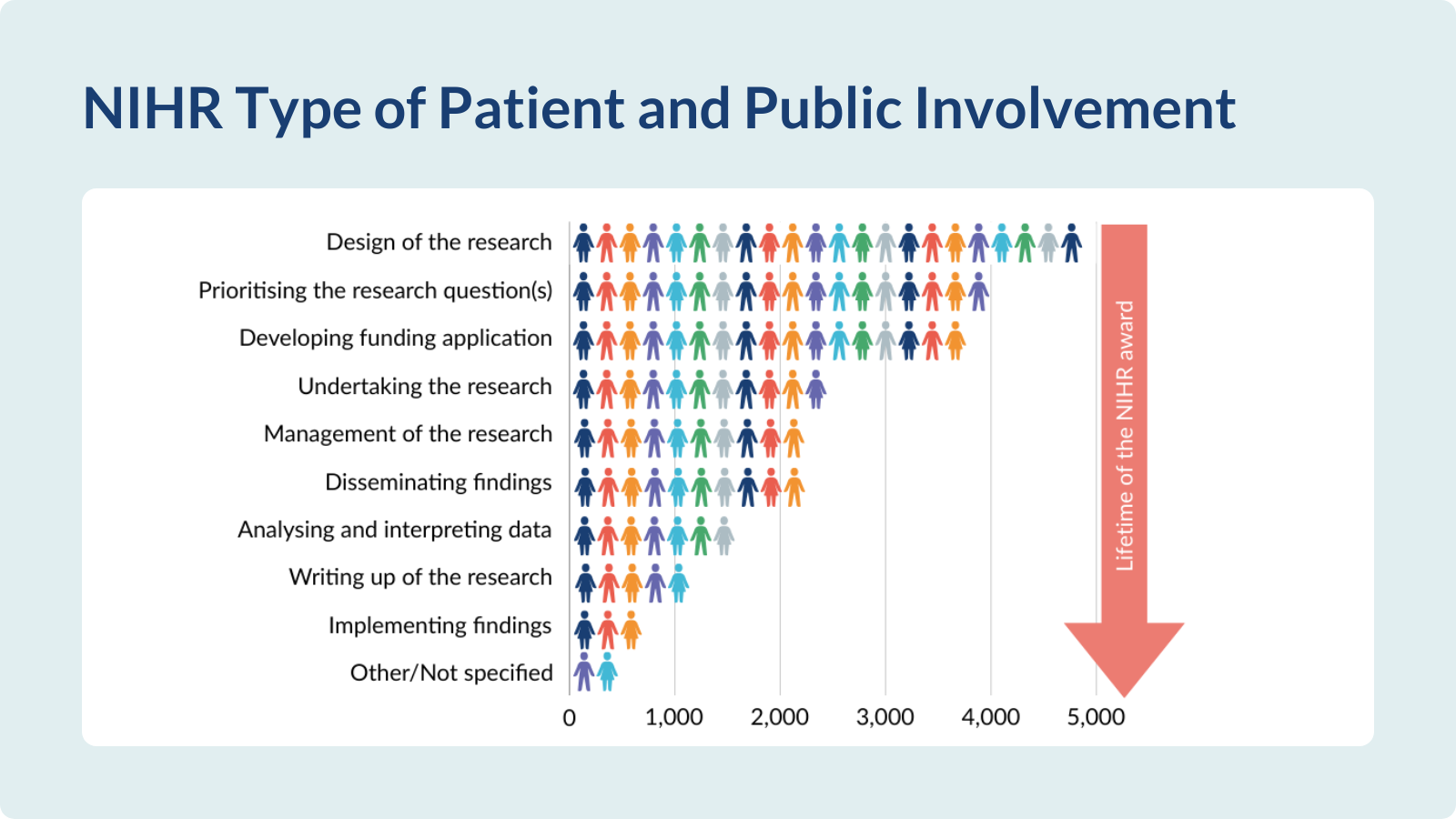 NIHR Type of Patient and Public Involvement

Design of the research
Prioritising the research question(s)
Developing funding application
Undertaking the research
Management of the research
Disseminating findings
Analysing and interpreting data
Writing up of the research
Implementing findings
Other/Not specified

0
1,000
2,000
3,000
4,000
5,000

Lifetime of the NIHR award